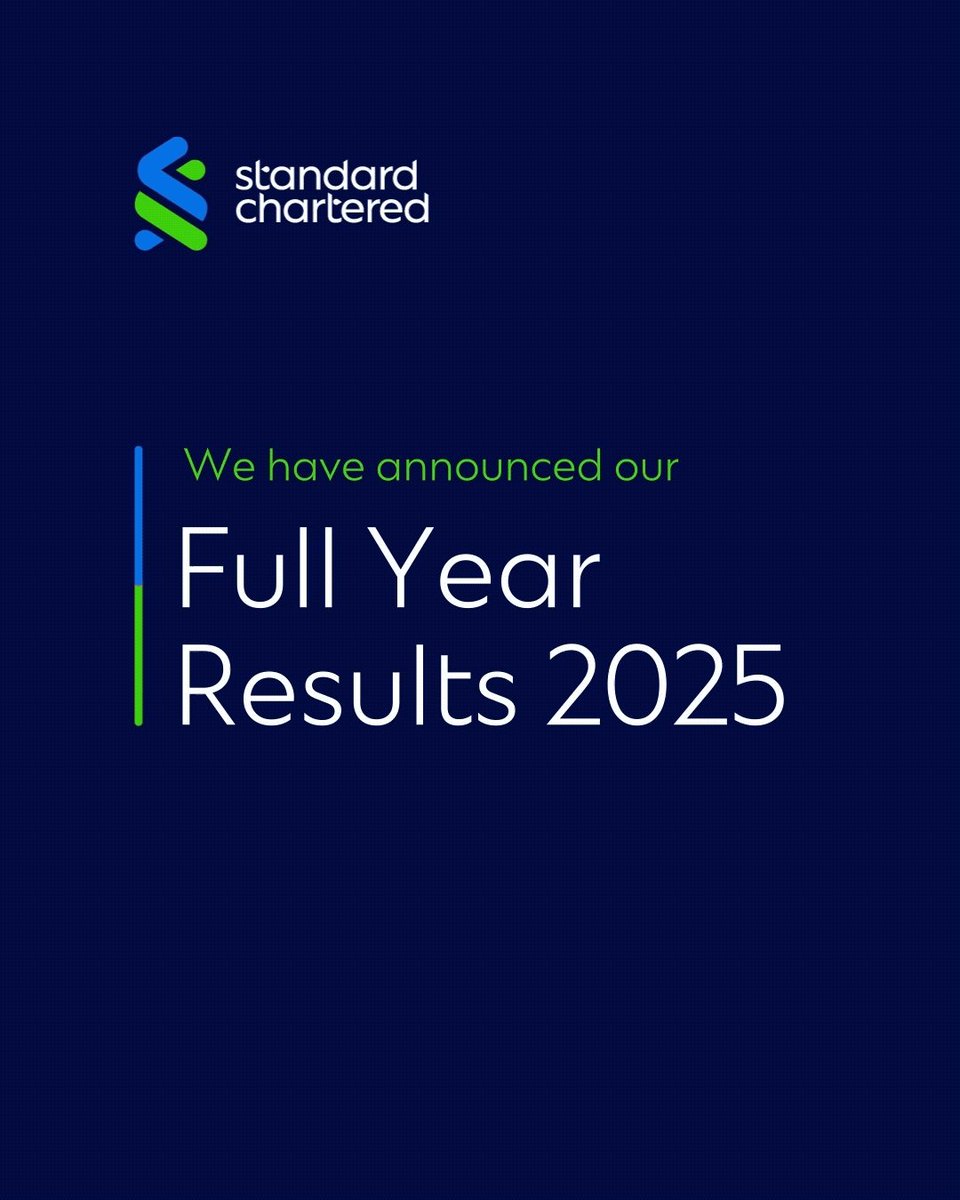 standard chartered

We have announced our

Full Year Results 2025